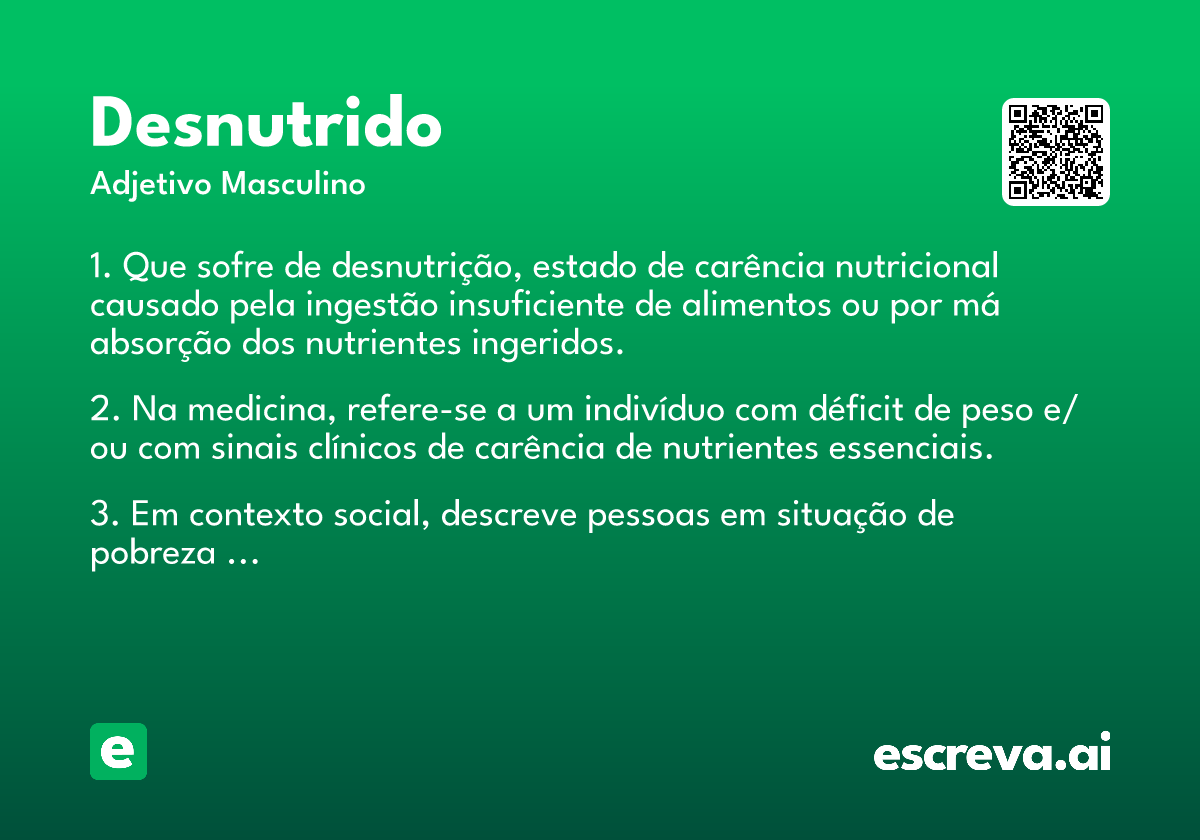 Desnutrido
Adjetivo Masculino

1. Que sofre de desnutrição, estado de carência nutricional causado pela ingestão insuficiente de alimentos ou por má absorção dos nutrientes ingeridos.

2. Na medicina, refere-se a um indivíduo com déficit de peso e/ou com sinais clínicos de carência de nutrientes essenciais.

3. Em contexto social, descreve pessoas em situação de pobreza ...

e

escreva.ai